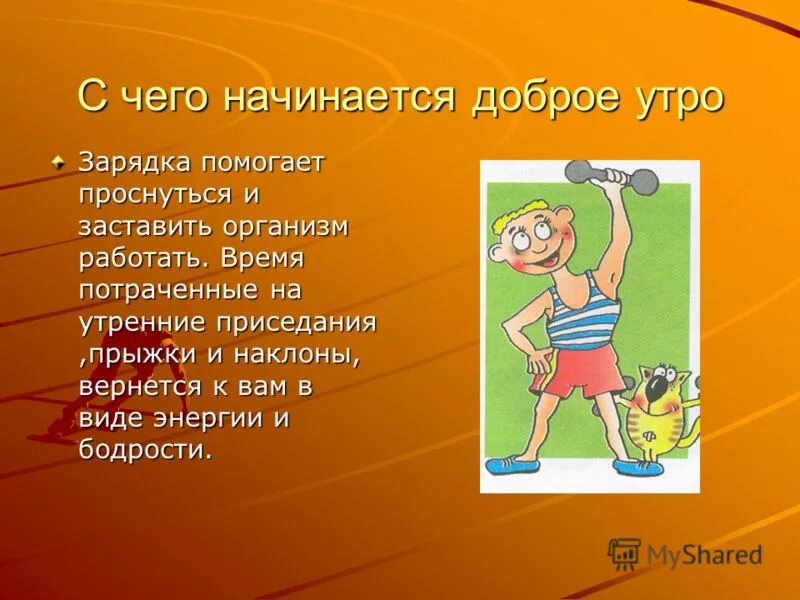 С чего начинается доброе утро

Зарядка помогает проснуться и заставить организм работать. Время потраченные на утренние приседания ,прыжки и наклоны, вернется к вам в виде энергии и бодрости.

MyShared